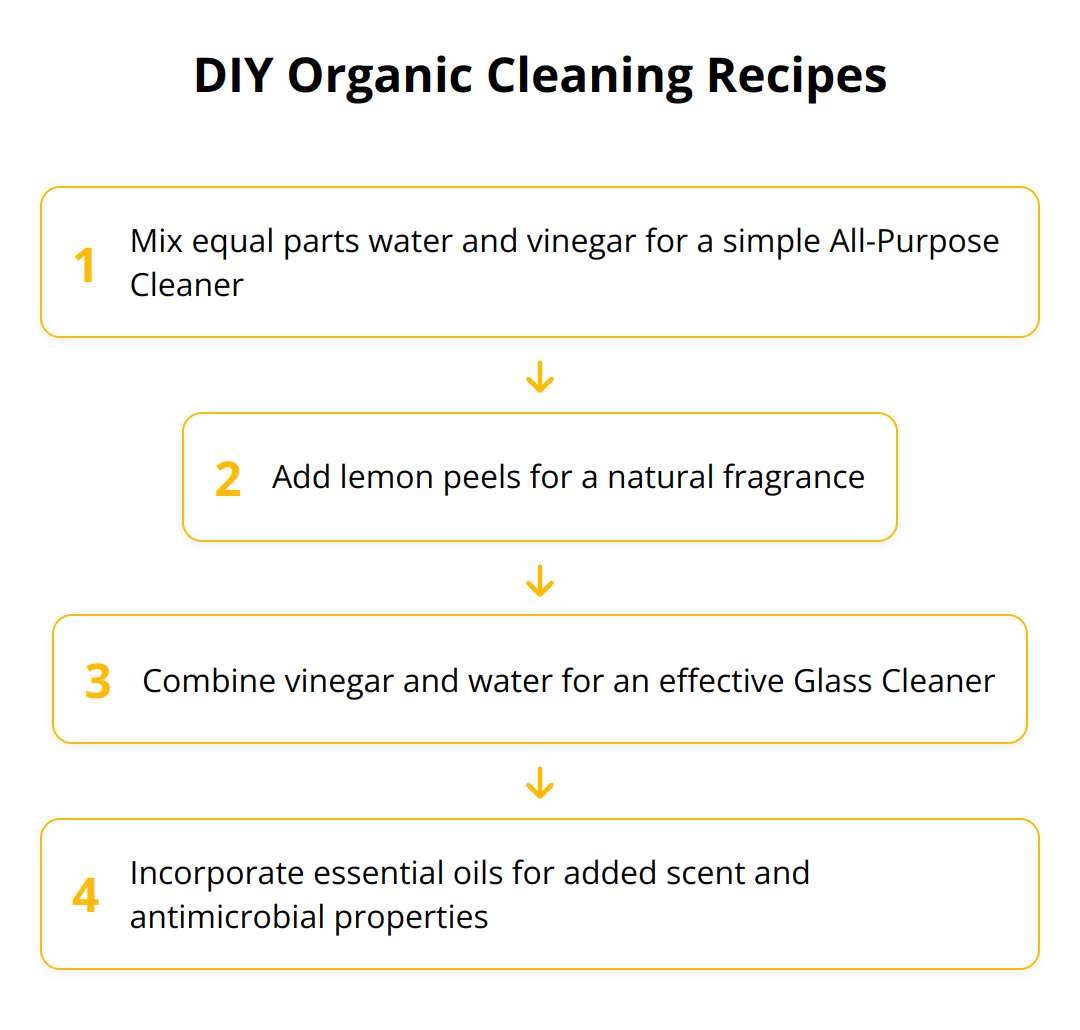 DIY Organic Cleaning Recipes

1 Mix equal parts water and vinegar for a simple All-Purpose Cleaner

2 Add lemon peels for a natural fragrance

3 Combine vinegar and water for an effective Glass Cleaner

4 Incorporate essential oils for added scent and antimicrobial properties